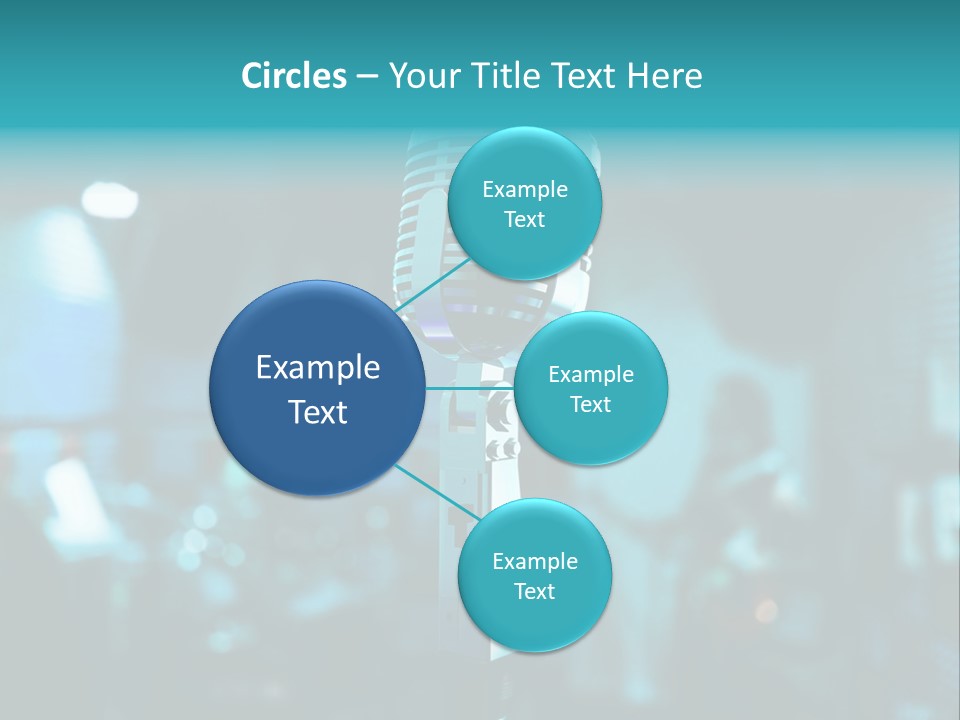 Circles – Your Title Text Here

Example Text

Example Text

Example Text

Example Text